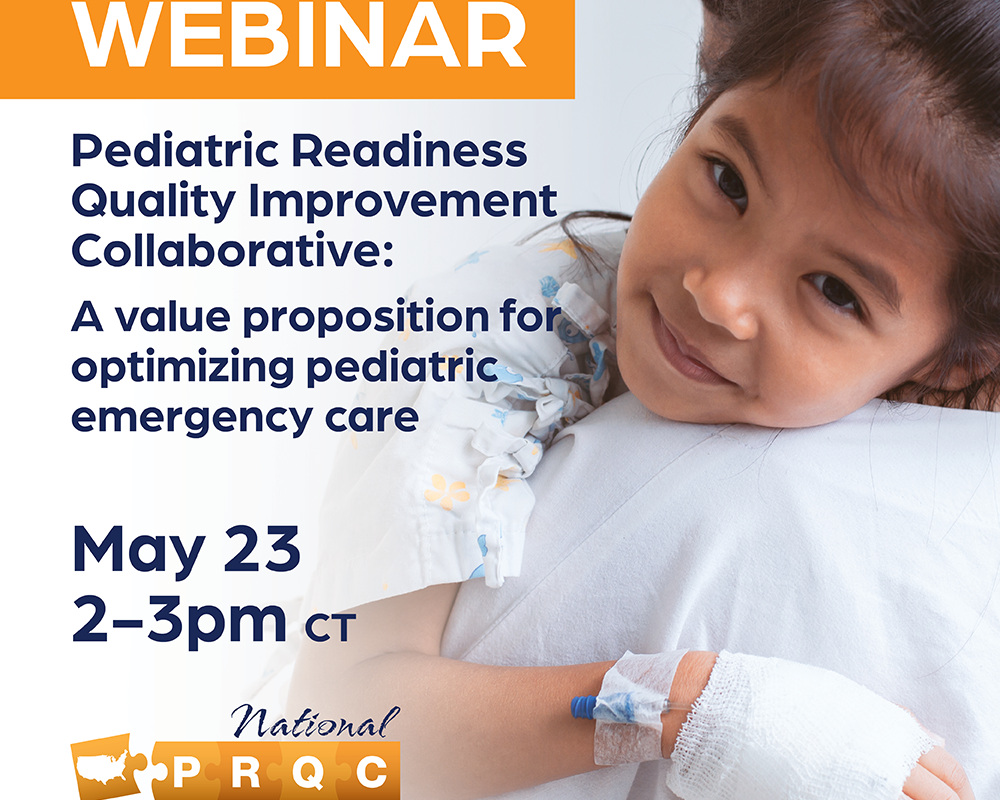 WEBINAR

Pediatric Readiness Quality Improvement Collaborative:

A value proposition for optimizing pediatric emergency care

May 23
2–3pm CT

National
PRQC